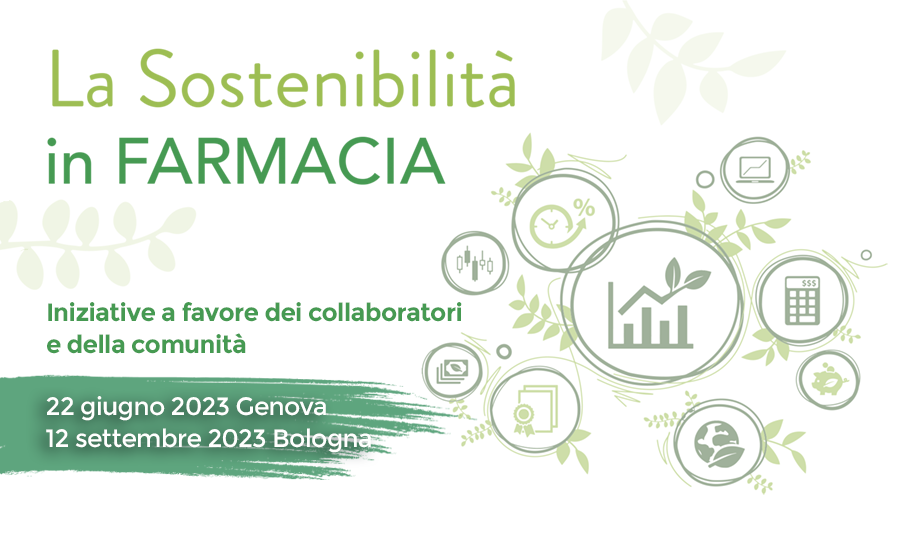 La Sostenibilità
in FARMACIA

Iniziative a favore dei collaboratori e della comunità

22 giugno 2023 Genova
12 settembre 2023 Bologna

%

$$$